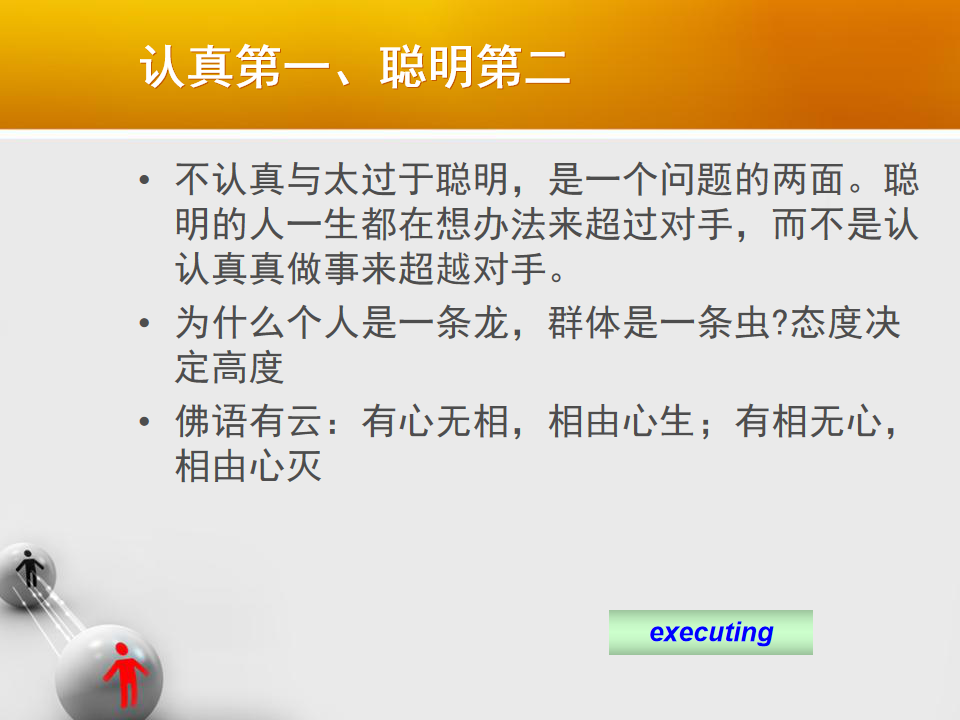 认真第一、聪明第二

• 不认真与太过于聪明，是一个问题的两面。聪明的人一生都在想办法来超过对手，而不是认认真真做事来超越对手。
• 为什么个人是一条龙，群体是一条虫?态度决定高度
• 佛语有云：有心无相，相由心生；有相无心，相由心灭

executing